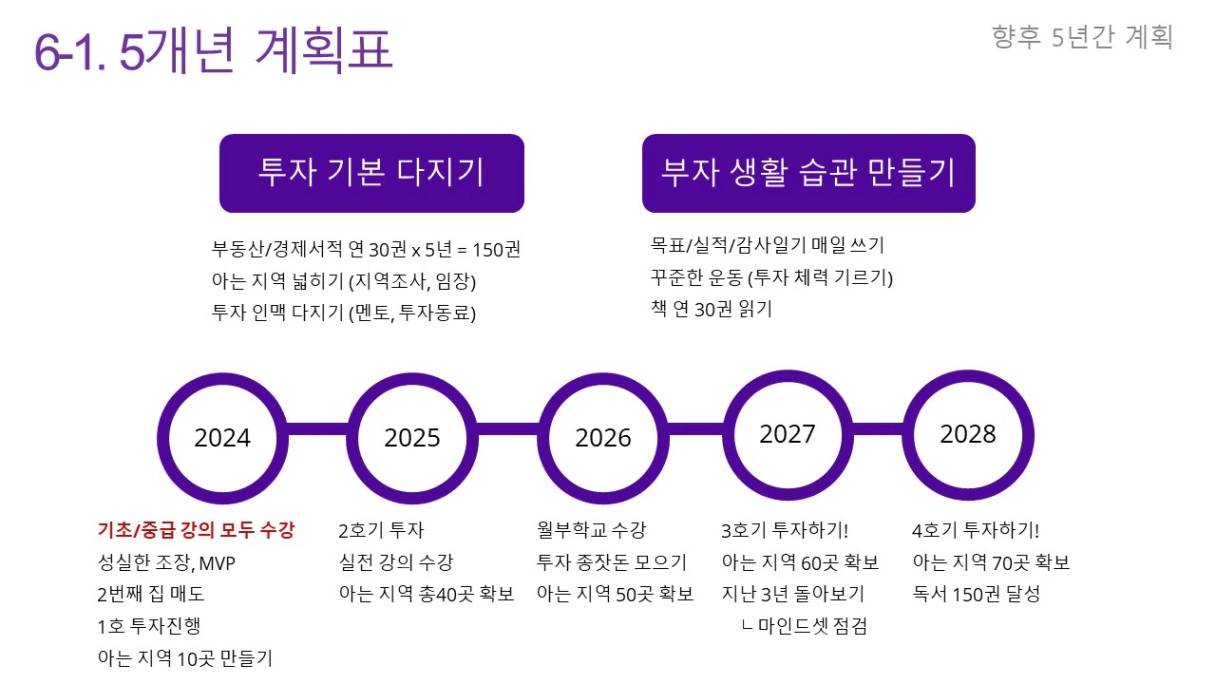 6-1. 5개년 계획표

향후 5년간 계획

투자 기본 다지기

부동산/경제서적 연 30권 x 5년 = 150권
아는 지역 넓히기 (지역조사, 임장)
투자 인맥 다지기 (멘토, 투자동료)

부자 생활 습관 만들기

목표/실적/감사일기 매일 쓰기
꾸준한 운동 (투자 체력 기르기)
책 연 30권 읽기

2024

2025

2026

2027

2028

기초/중급 강의 모두 수강
성실한 조장, MVP
2번째 집 매도
1호 투자진행
아는 지역 10곳 만들기

2호기 투자
실전 강의 수강
아는 지역 총40곳 확보

월부학교 수강
투자 종잣돈 모으기
아는 지역 50곳 확보

3호기 투자하기!
아는 지역 60곳 확보
지난 3년 돌아보기
ㄴ 마인드셋 점검

4호기 투자하기!
아는 지역 70곳 확보
독서 150권 달성